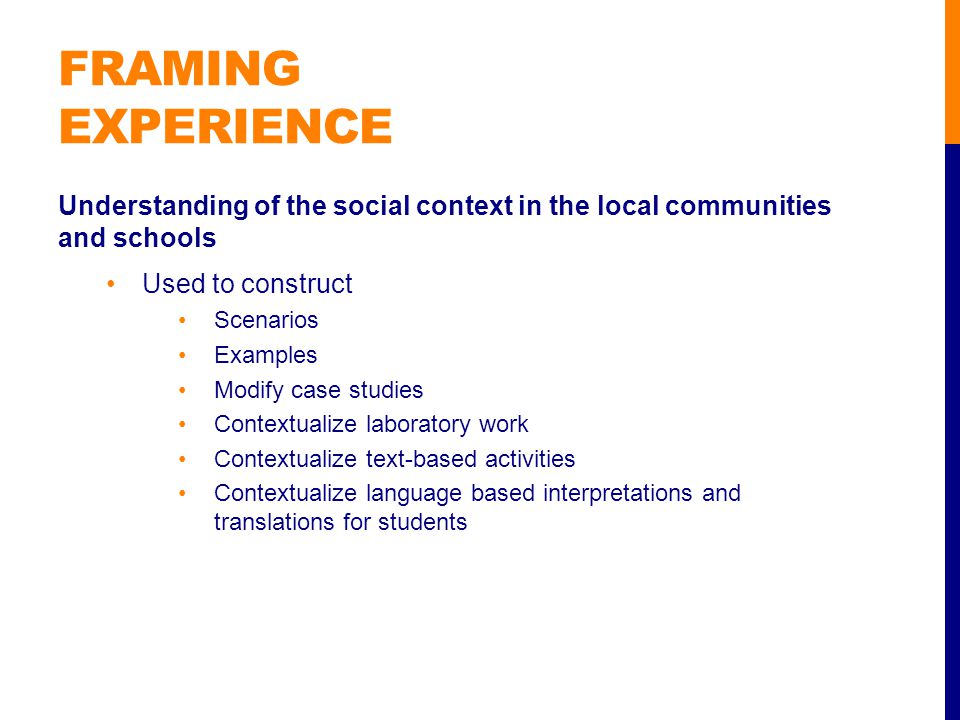 FRAMING EXPERIENCE

Understanding of the social context in the local communities and schools

• Used to construct
  • Scenarios
  • Examples
  • Modify case studies
  • Contextualize laboratory work
  • Contextualize text-based activities
  • Contextualize language based interpretations and translations for students